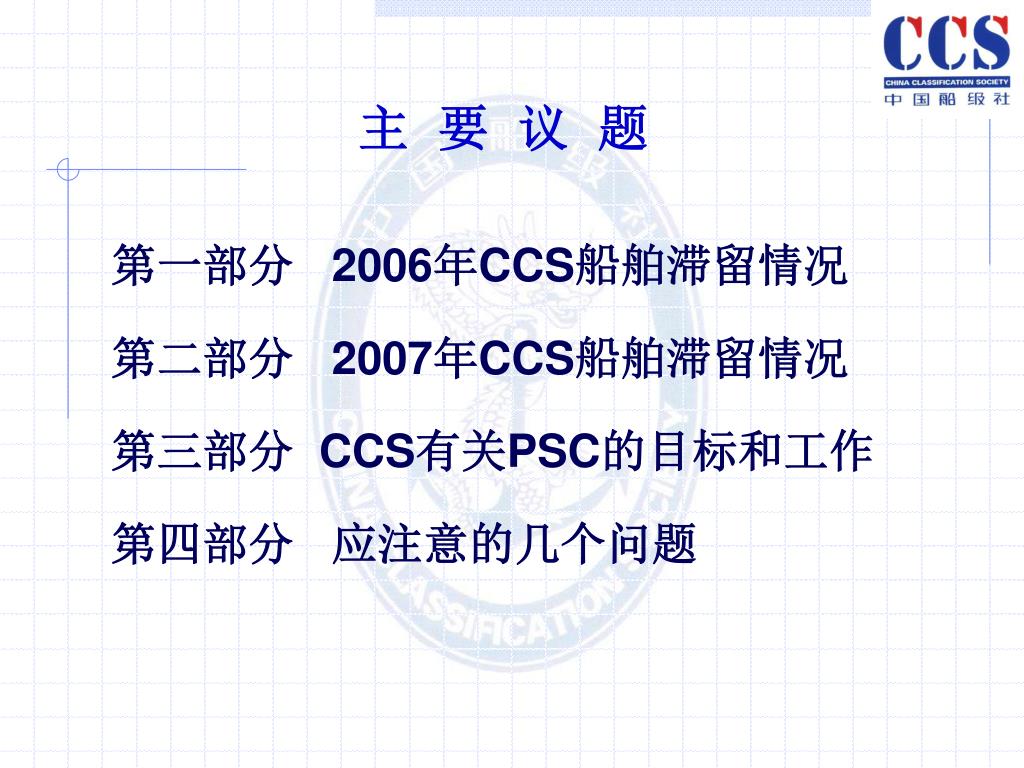 CCS
CHINA CLASSIFICATION SOCIETY
中国船级社

主 要 议 题

第一部分 2006年CCS船舶滞留情况

第二部分 2007年CCS船舶滞留情况

第三部分 CCS有关PSC的目标和工作

第四部分 应注意的几个问题